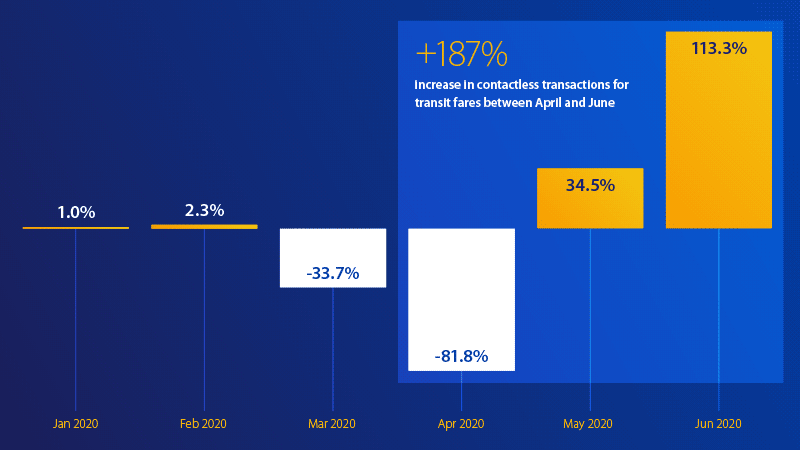 +187%

Increase in contactless transactions for transit fares between April and June

1.0%

2.3%

-33.7%

-81.8%

34.5%

113.3%

Jan 2020

Feb 2020

Mar 2020

Apr 2020

May 2020

Jun 2020